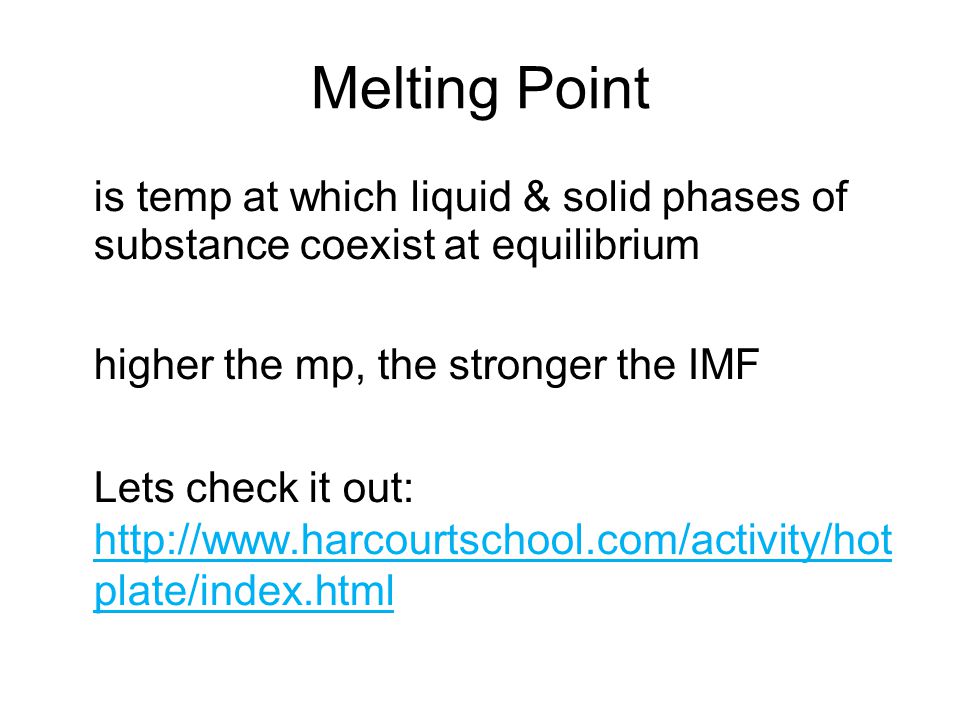 Melting Point

is temp at which liquid & solid phases of substance coexist at equilibrium

higher the mp, the stronger the IMF

Lets check it out: http://www.harcourtschool.com/activity/hotplate/index.html